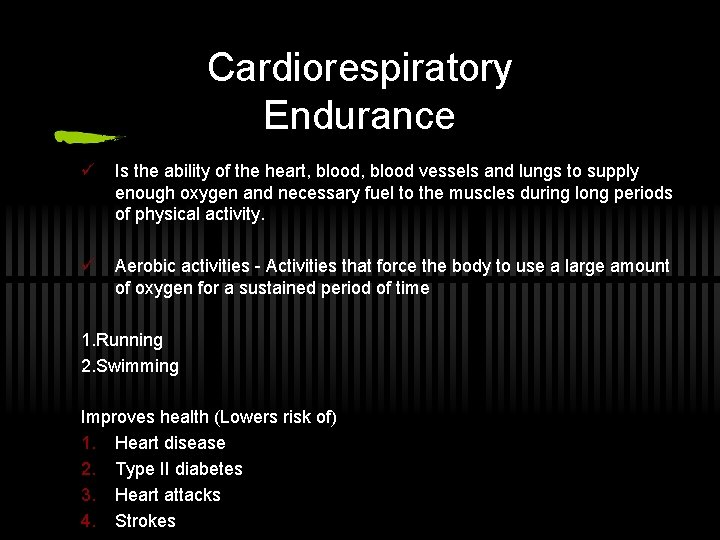 Cardiorespiratory Endurance

✓ Is the ability of the heart, blood, blood vessels and lungs to supply enough oxygen and necessary fuel to the muscles during long periods of physical activity.

✓ Aerobic activities - Activities that force the body to use a large amount of oxygen for a sustained period of time

1.Running
2.Swimming

Improves health (Lowers risk of)
1. Heart disease
2. Type II diabetes
3. Heart attacks
4. Strokes